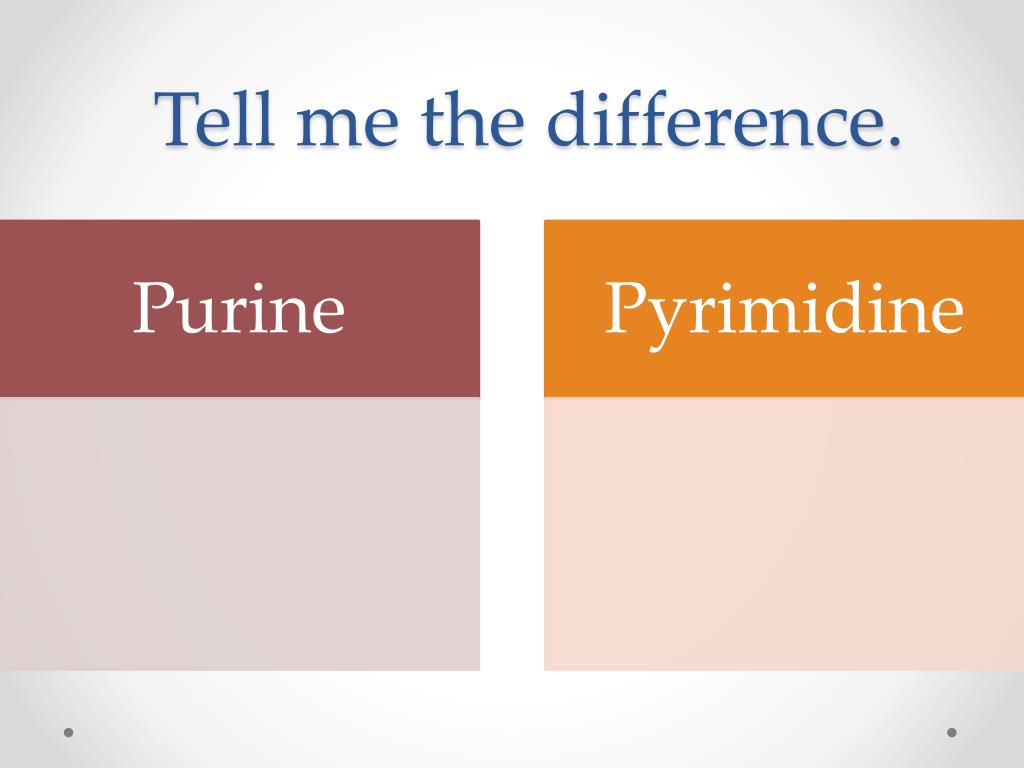 Tell me the difference.

Purine

Pyrimidine